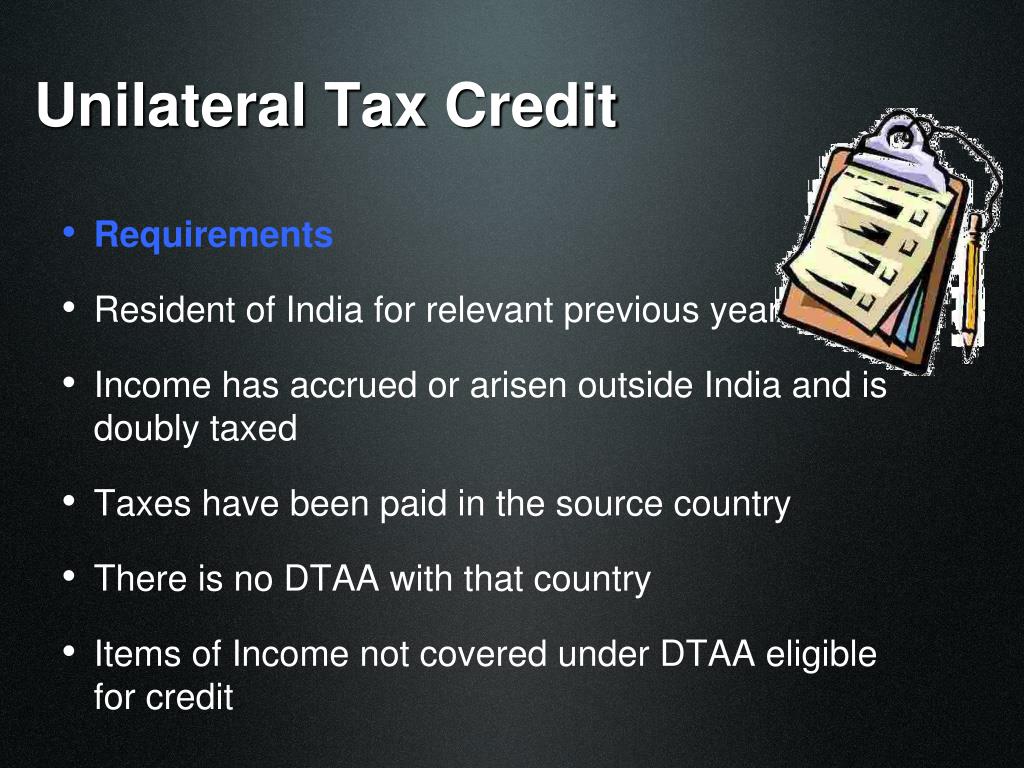 Unilateral Tax Credit

• Requirements

• Resident of India for relevant previous year

• Income has accrued or arisen outside India and is doubly taxed

• Taxes have been paid in the source country

• There is no DTAA with that country

• Items of Income not covered under DTAA eligible for credit